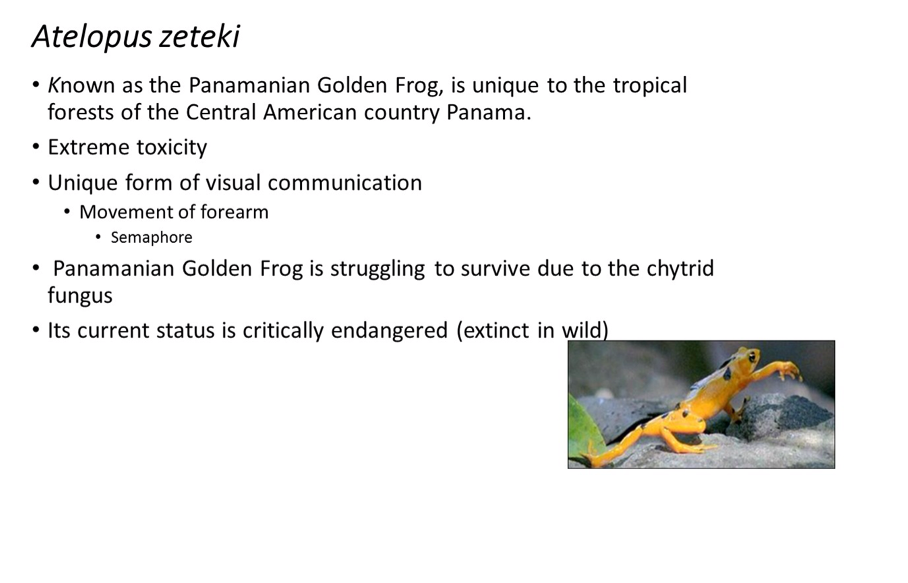 Atelopus zeteki

• Known as the Panamanian Golden Frog, is unique to the tropical forests of the Central American country Panama.
• Extreme toxicity
• Unique form of visual communication
  • Movement of forearm
    • Semaphore
• Panamanian Golden Frog is struggling to survive due to the chytrid fungus
• Its current status is critically endangered (extinct in wild)